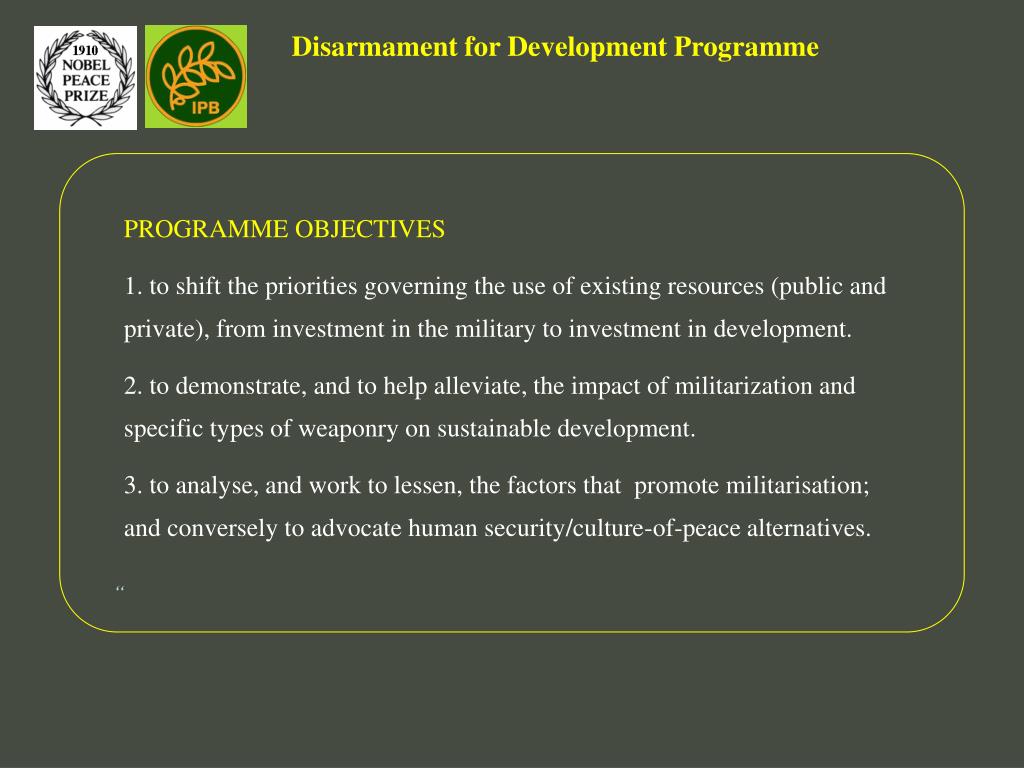 1910
NOBEL
PEACE
PRIZE

IPB

Disarmament for Development Programme

PROGRAMME OBJECTIVES

1. to shift the priorities governing the use of existing resources (public and private), from investment in the military to investment in development.

2. to demonstrate, and to help alleviate, the impact of militarization and specific types of weaponry on sustainable development.

3. to analyse, and work to lessen, the factors that promote militarisation; and conversely to advocate human security/culture-of-peace alternatives.

“